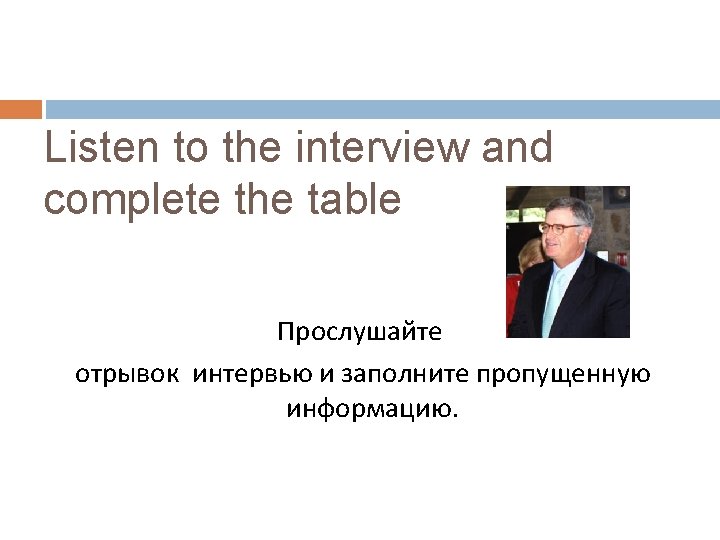 Listen to the interview and complete the table

Прослушайте отрывок интервью и заполните пропущенную информацию.